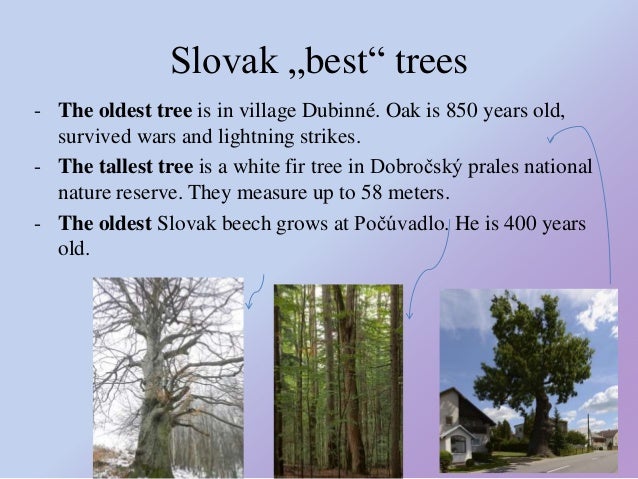 Slovak „best“ trees

- **The oldest tree** is in village Dubinné. Oak is 850 years old, survived wars and lightning strikes.
- **The tallest tree** is a white fir tree in Dobročský prales national nature reserve. They measure up to 58 meters.
- **The oldest** Slovak beech grows at Počúvadlo. He is 400 years old.